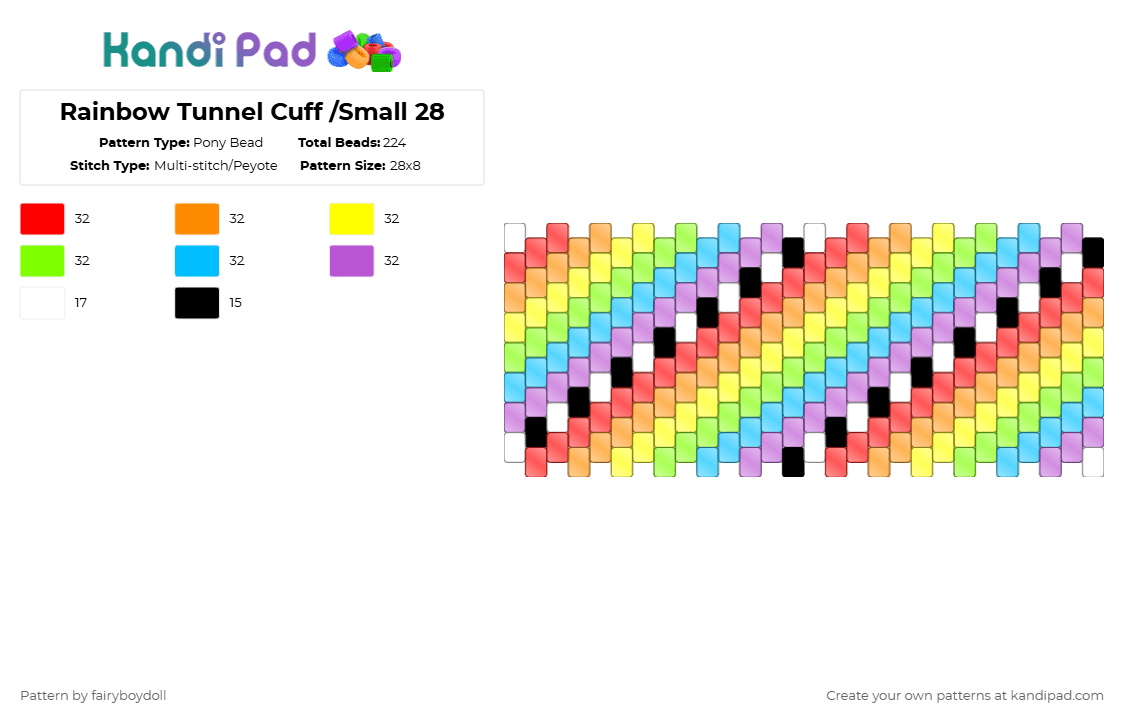 Kandi Pad

Rainbow Tunnel Cuff /Small 28

Pattern Type: Pony Bead Total Beads: 224
Stitch Type: Multi-stitch/Peyote Pattern Size: 28x8

32 32 32
32 32 32
17 15

Pattern by fairyboydoll

Create your own patterns at kandipad.com